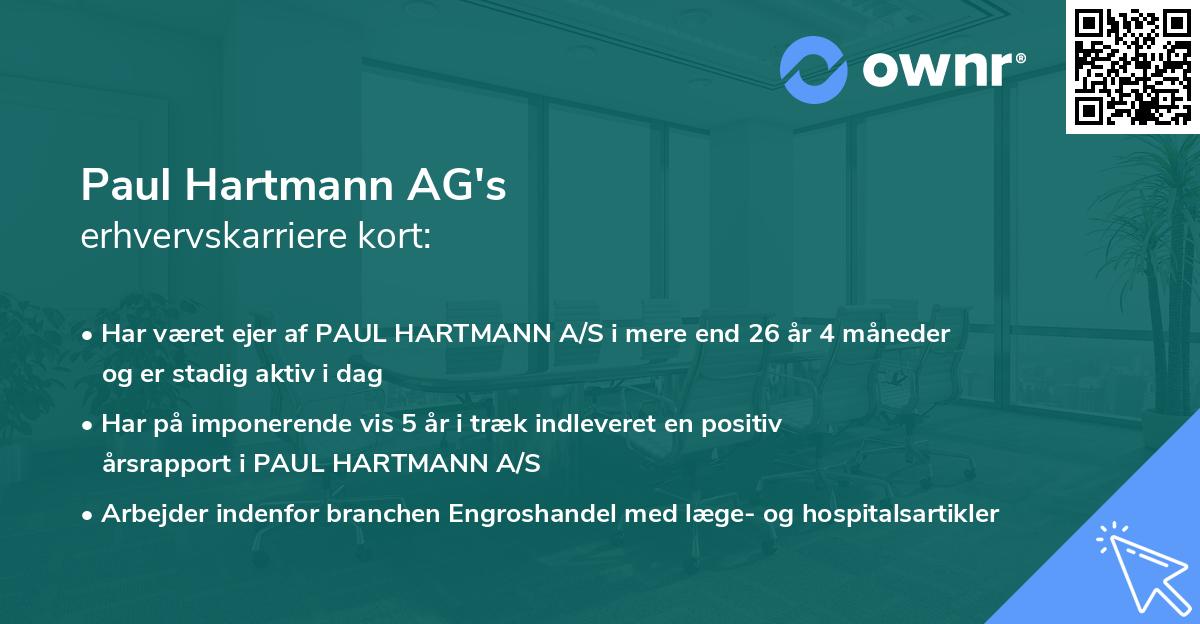 ownr®

Paul Hartmann AG's
erhvervskarriere kort:

• Har været ejer af PAUL HARTMANN A/S i mere end 26 år 4 måneder og er stadig aktiv i dag

• Har på imponerende vis 5 år i træk indleveret en positiv årsrapport i PAUL HARTMANN A/S

• Arbejder indenfor branchen Engroshandel med læge- og hospitalsartikler